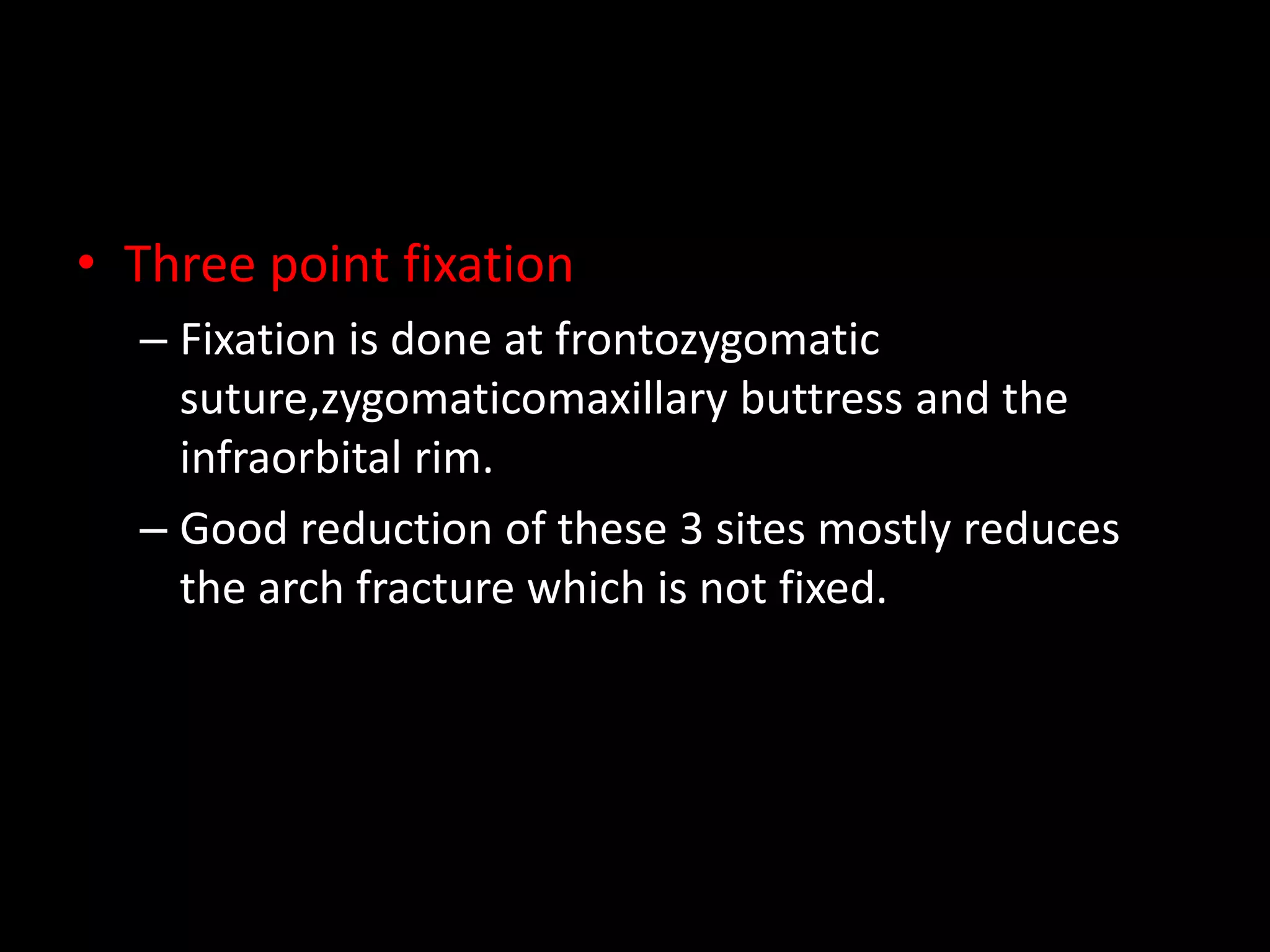 • Three point fixation

– Fixation is done at frontozygomatic suture,zygomaticomaxillary buttress and the infraorbital rim.

– Good reduction of these 3 sites mostly reduces the arch fracture which is not fixed.